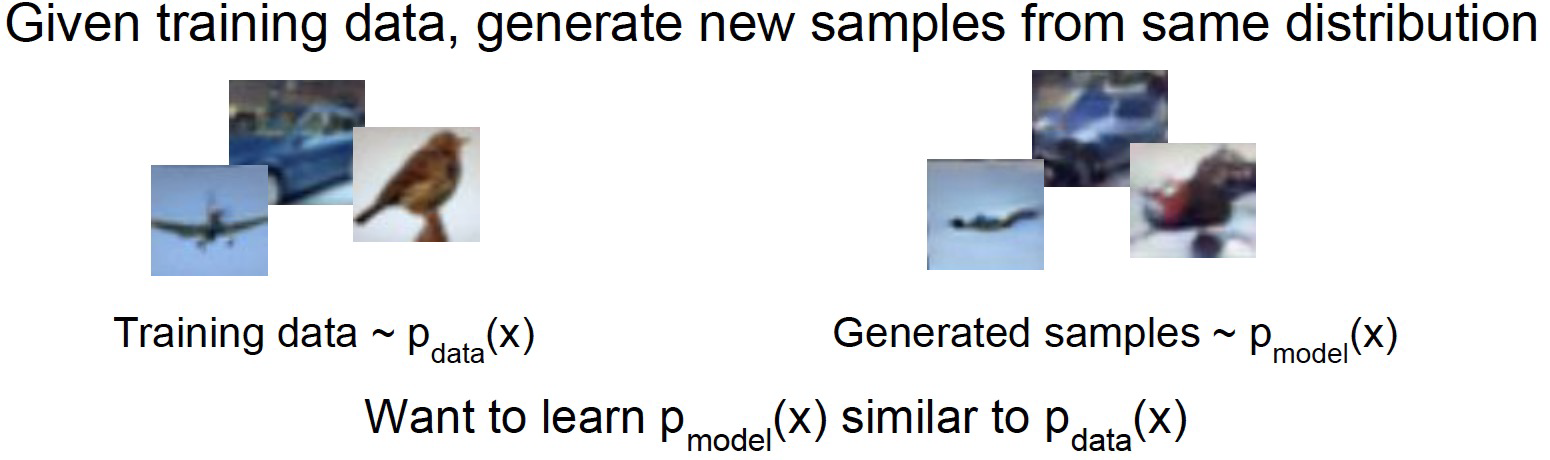 Given training data, generate new samples from same distribution

Training data ~ $p_{data}(x)$

Generated samples ~ $p_{model}(x)$

Want to learn $p_{model}(x)$ similar to $p_{data}(x)$